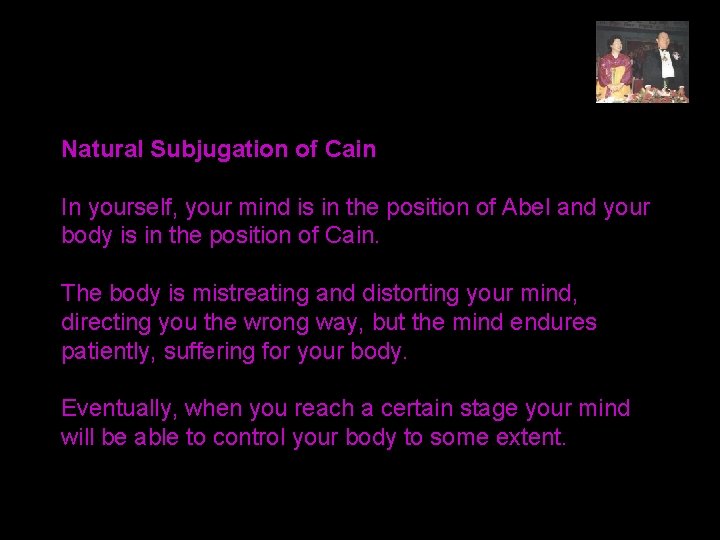 Natural Subjugation of Cain

In yourself, your mind is in the position of Abel and your body is in the position of Cain.

The body is mistreating and distorting your mind, directing you the wrong way, but the mind endures patiently, suffering for your body.

Eventually, when you reach a certain stage your mind will be able to control your body to some extent.